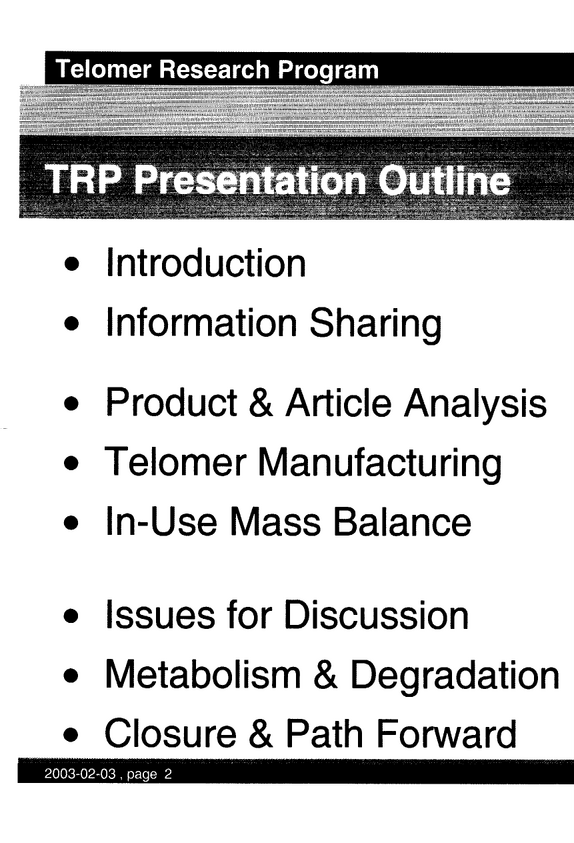 Telomer Research Program

TRP Presentation Outline

• Introduction
• Information Sharing

• Product & Article Analysis
• Telomer Manufacturing
• In-Use Mass Balance

• Issues for Discussion
• Metabolism & Degradation
• Closure & Path Forward

2003-02-03 , page 2